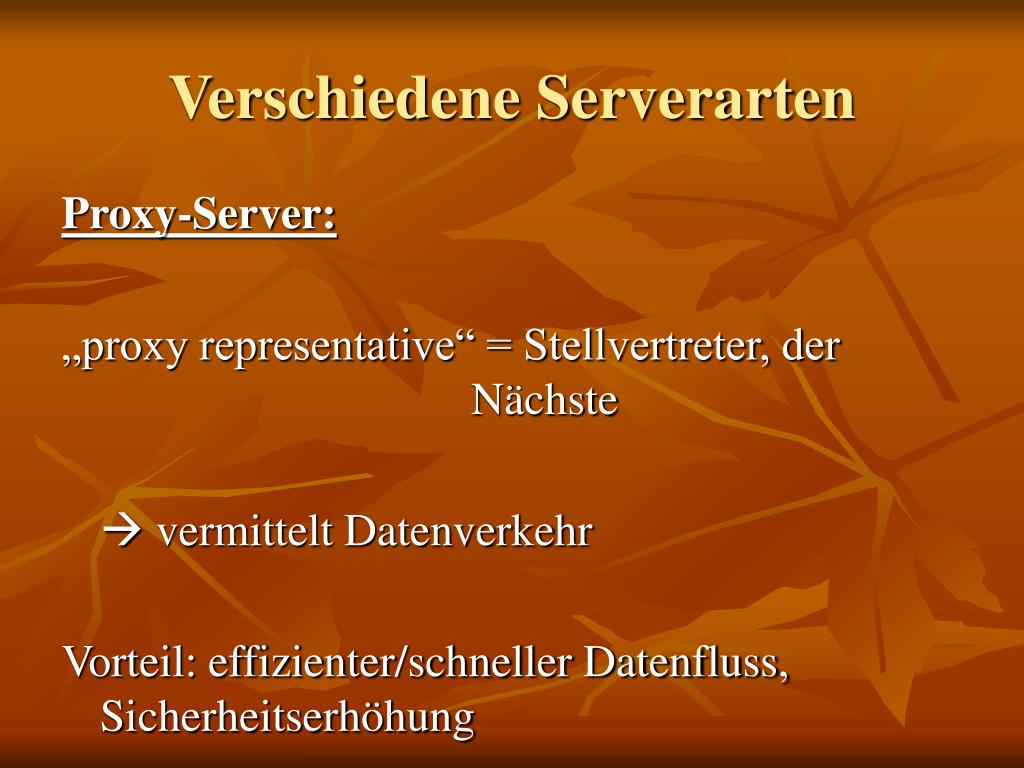 Verschiedene Serverarten

Proxy-Server:

„proxy representative“ = Stellvertreter, der Nächste

→ vermittelt Datenverkehr

Vorteil: effizienter/schneller Datenfluss, Sicherheitserhöhung